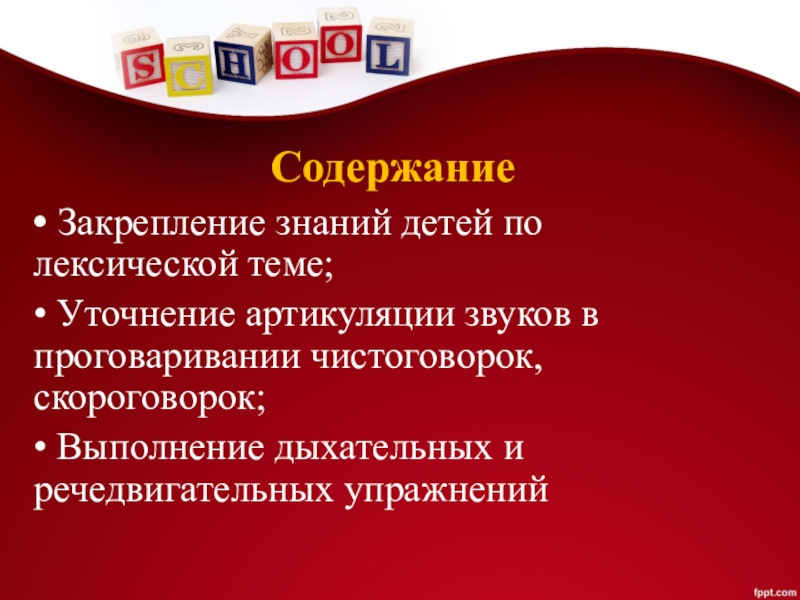 SCHOOL

Содержание

• Закрепление знаний детей по лексической теме;

• Уточнение артикуляции звуков в проговаривании чистоговорок, скороговорок;

• Выполнение дыхательных и речедвигательных упражнений

fppt.com